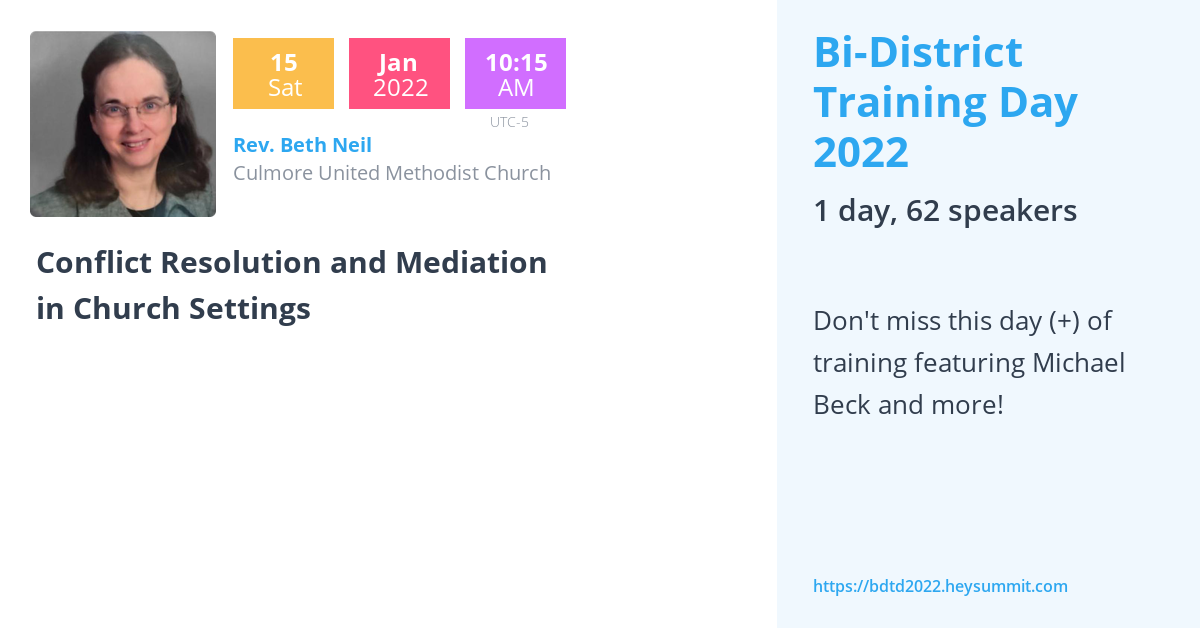 15
Sat

Jan
2022

10:15
AM

UTC-5

Rev. Beth Neil
Culmore United Methodist Church

Conflict Resolution and Mediation in Church Settings

Bi-District Training Day 2022

1 day, 62 speakers

Don't miss this day (+) of training featuring Michael Beck and more!

https://bdtd2022.heysummit.com